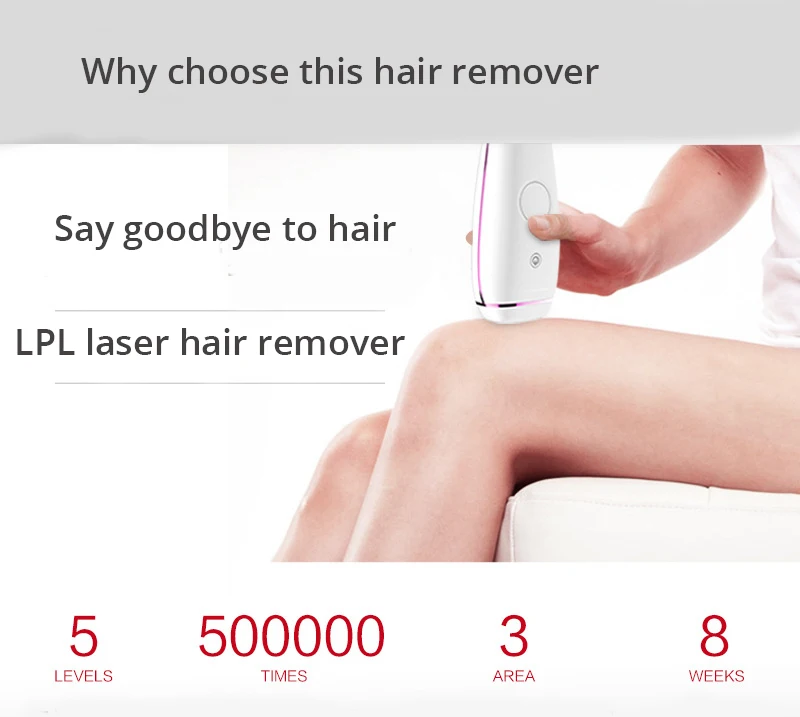 Why choose this hair remover

Say goodbye to hair

LPL laser hair remover

5
LEVELS

500000
TIMES

3
AREA

8
WEEKS